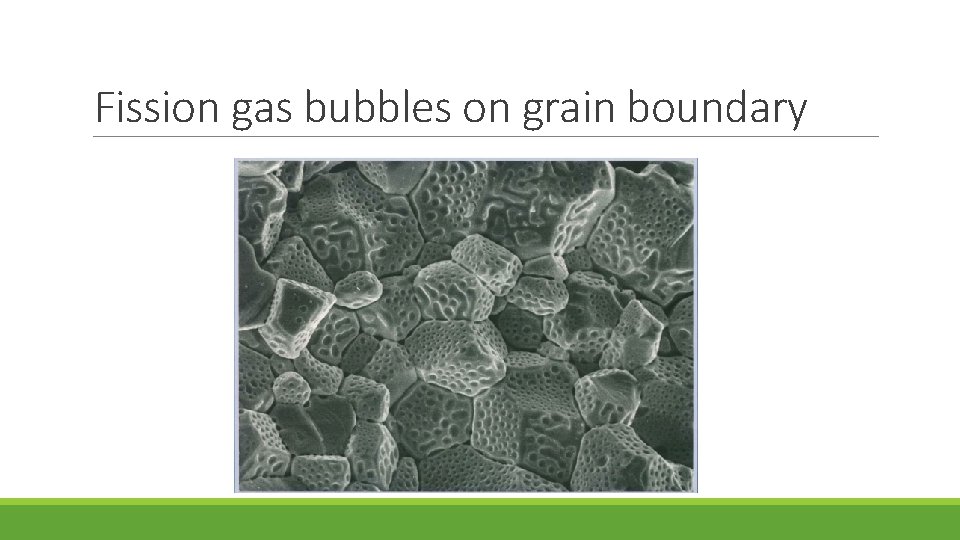 Fission gas bubbles on grain boundary